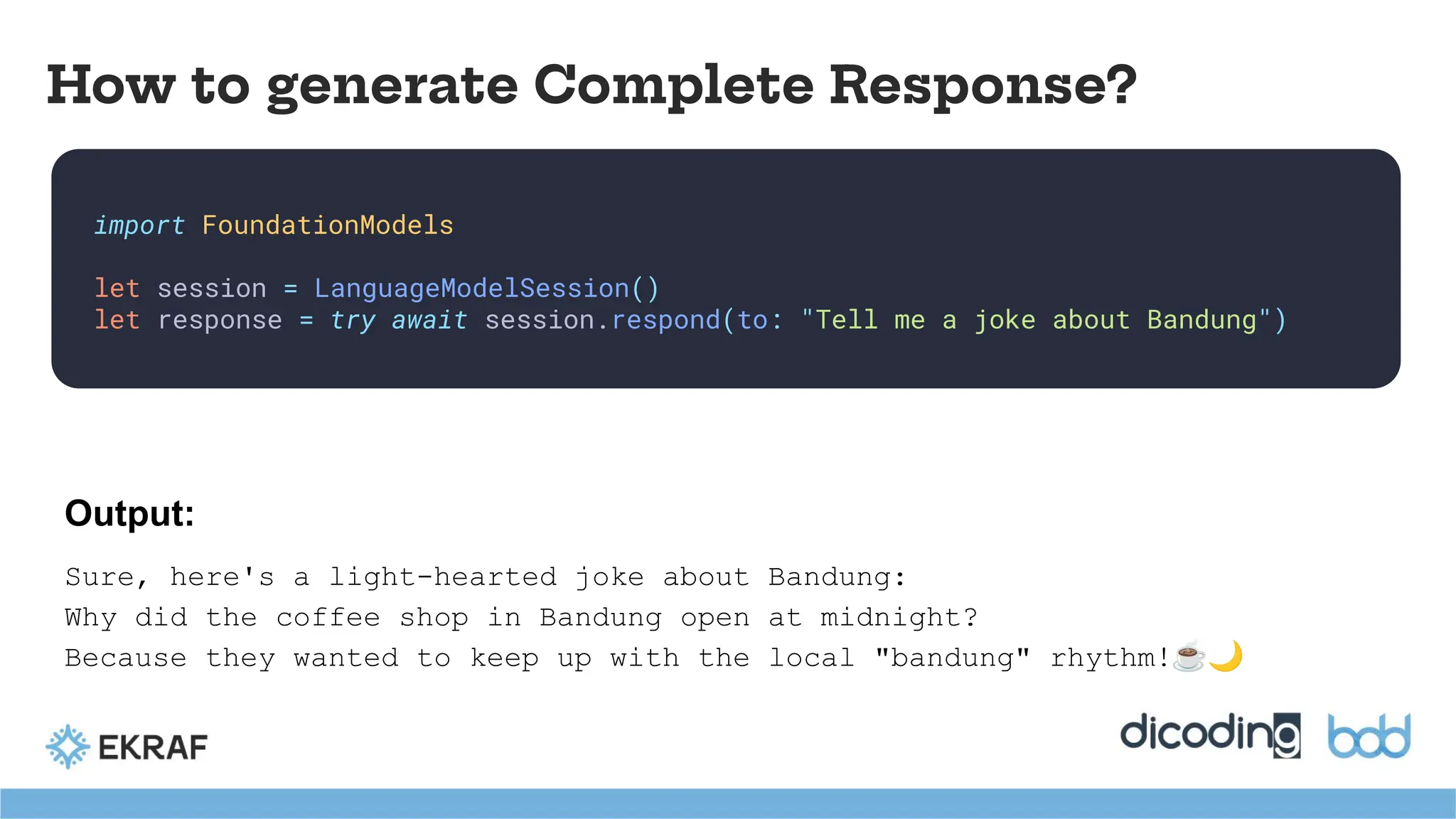 How to generate Complete Response?

import FoundationModels

let session = LanguageModelSession()
let response = try await session.respond(to: "Tell me a joke about Bandung")

Output:

Sure, here's a light-hearted joke about Bandung:
Why did the coffee shop in Bandung open at midnight?
Because they wanted to keep up with the local "bandung" rhythm!☕🌙

EKRAF

dicoding bdd